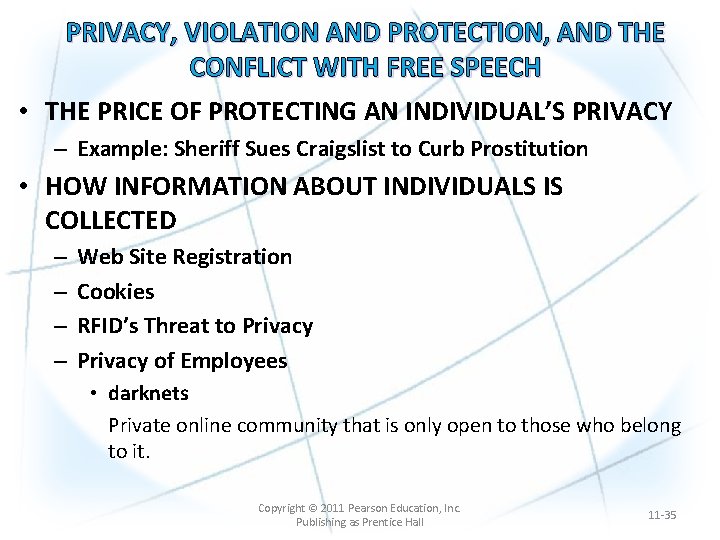 PRIVACY, VIOLATION AND PROTECTION, AND THE CONFLICT WITH FREE SPEECH

• THE PRICE OF PROTECTING AN INDIVIDUAL'S PRIVACY
– Example: Sheriff Sues Craigslist to Curb Prostitution

• HOW INFORMATION ABOUT INDIVIDUALS IS COLLECTED
– Web Site Registration
– Cookies
– RFID's Threat to Privacy
– Privacy of Employees
• darknets
Private online community that is only open to those who belong to it.

Copyright © 2011 Pearson Education, Inc.
Publishing as Prentice Hall

11-35